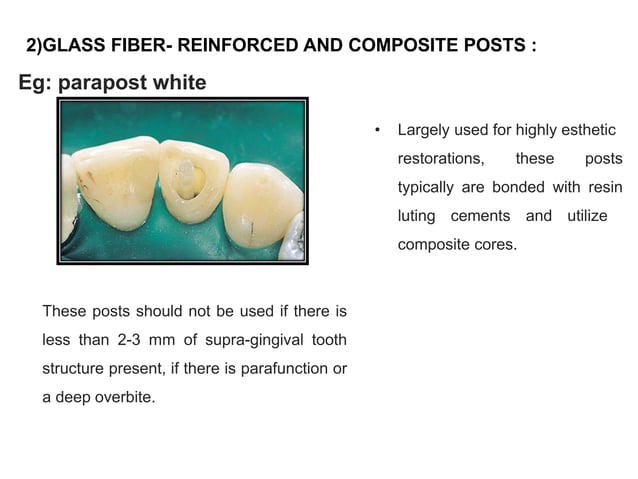 2)GLASS FIBER- REINFORCED AND COMPOSITE POSTS :

Eg: parapost white

• Largely used for highly esthetic restorations, these posts typically are bonded with resin luting cements and utilize composite cores.

These posts should not be used if there is less than 2-3 mm of supra-gingival tooth structure present, if there is parafunction or a deep overbite.